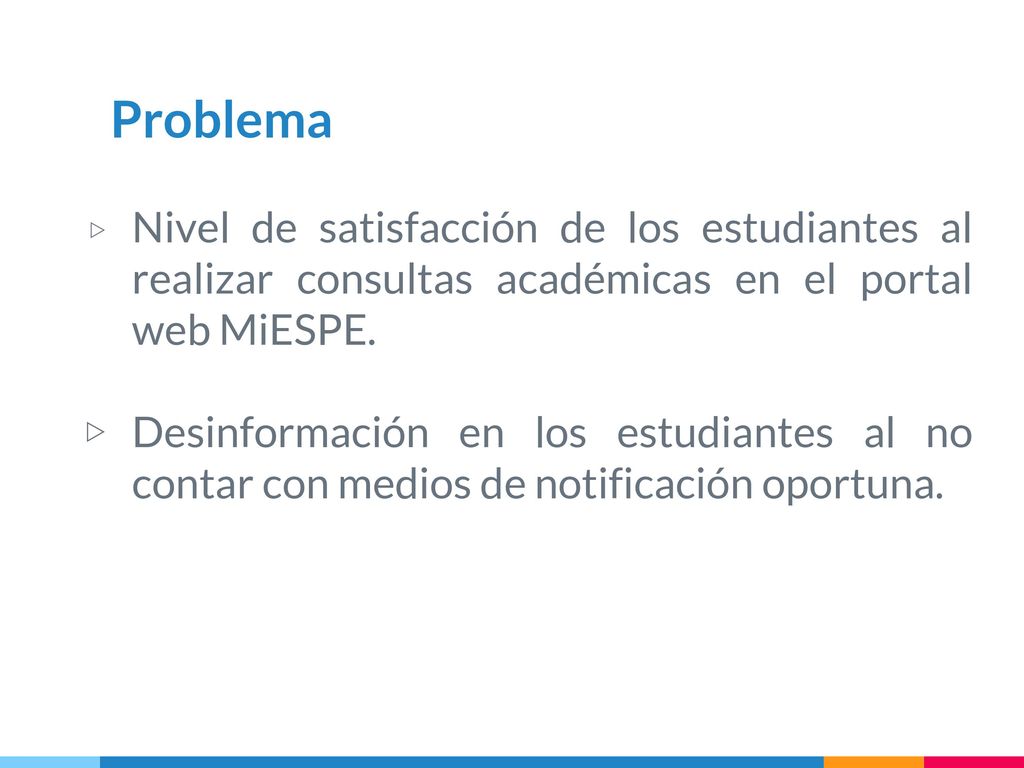 Problema

▷ Nivel de satisfacción de los estudiantes al realizar consultas académicas en el portal web MiESPE.

▷ Desinformación en los estudiantes al no contar con medios de notificación oportuna.